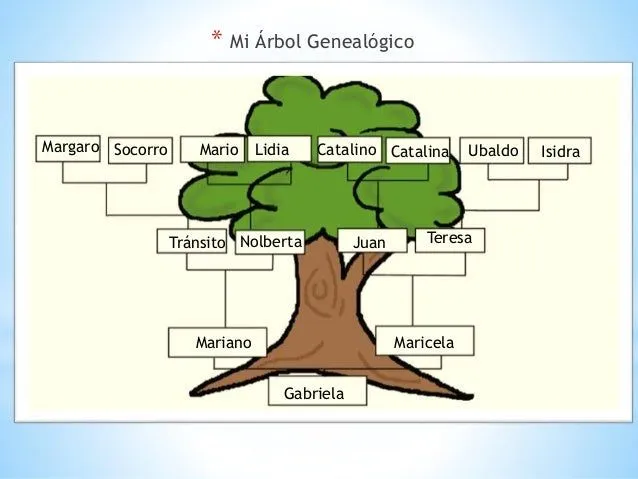 * Mi Árbol Genealógico

Margaro Socorro Mario Lidia Catalino Catalina Ubaldo Isidra

Tránsito Nolberta Juan Teresa

Mariano Maricela

Gabriela